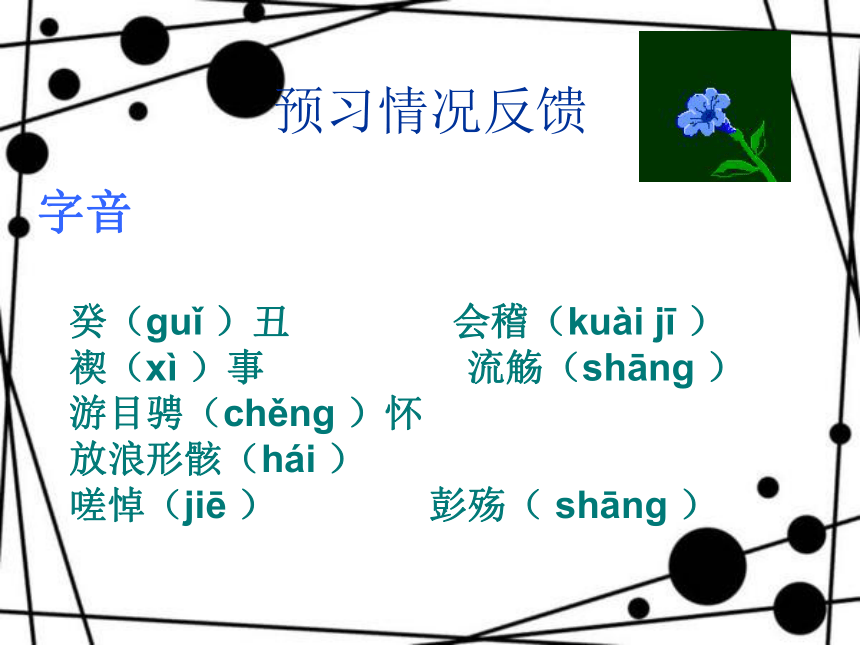 预习情况反馈

字音

癸（guǐ ）丑　　会稽（kuài jī ）
禊（xì ）事　　流觞（shāng ）
游目骋（chěng ）怀
放浪形骸（hái ）
嗟悼（jiē ）　　彭殇（ shāng ）